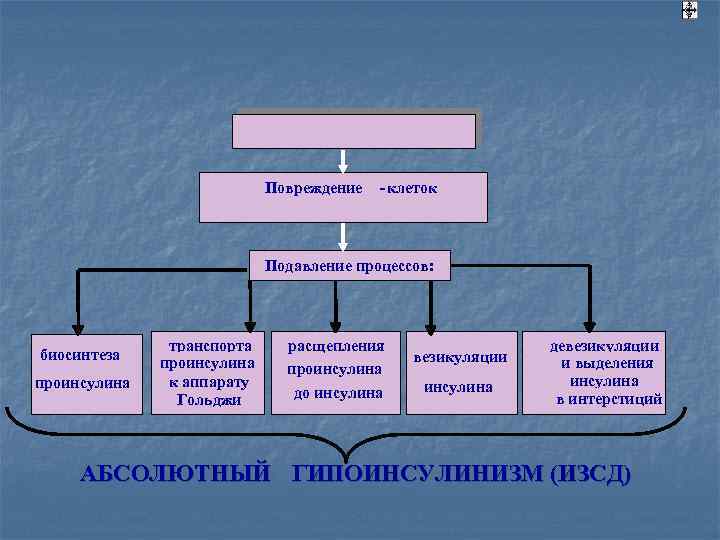 Повреждение -клеток

Подавление процессов:

биосинтеза проинсулина

транспорта проинсулина к аппарату Гольджи

расщепления проинсулина до инсулина

везикуляции инсулина

девезикуляции и выделения инсулина в интерстиций

АБСОЛЮТНЫЙ ГИПОИНСУЛИНИЗМ (ИЗСД)